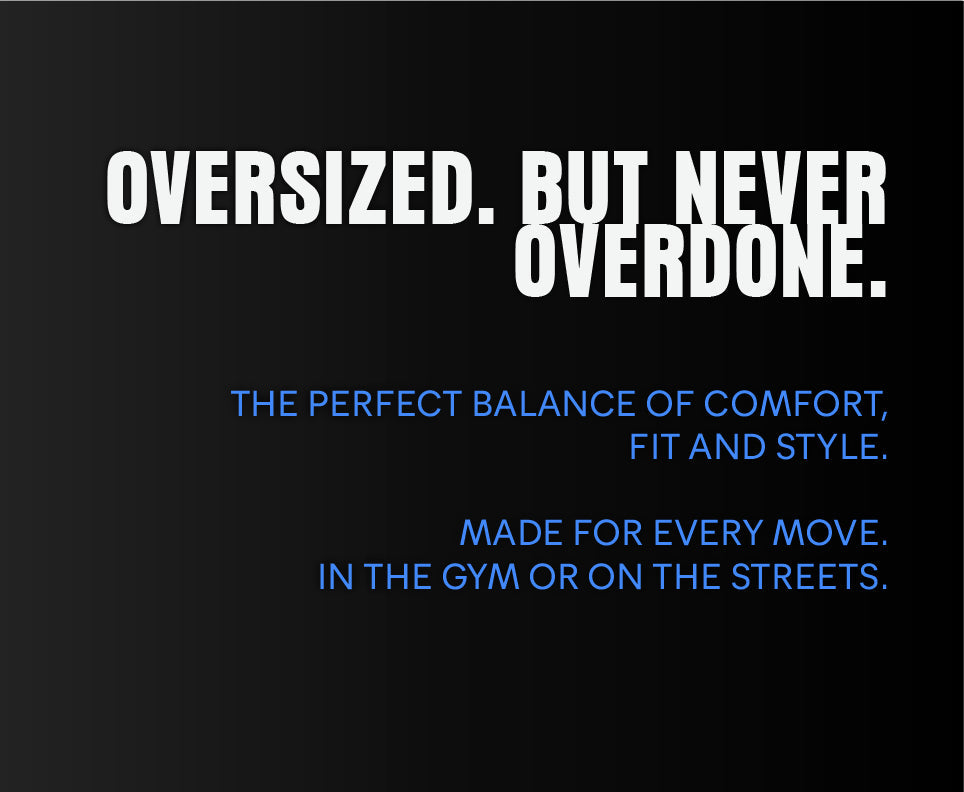 OVERSIZED. BUT NEVER OVERDONE.

THE PERFECT BALANCE OF COMFORT, FIT AND STYLE.

MADE FOR EVERY MOVE.
IN THE GYM OR ON THE STREETS.